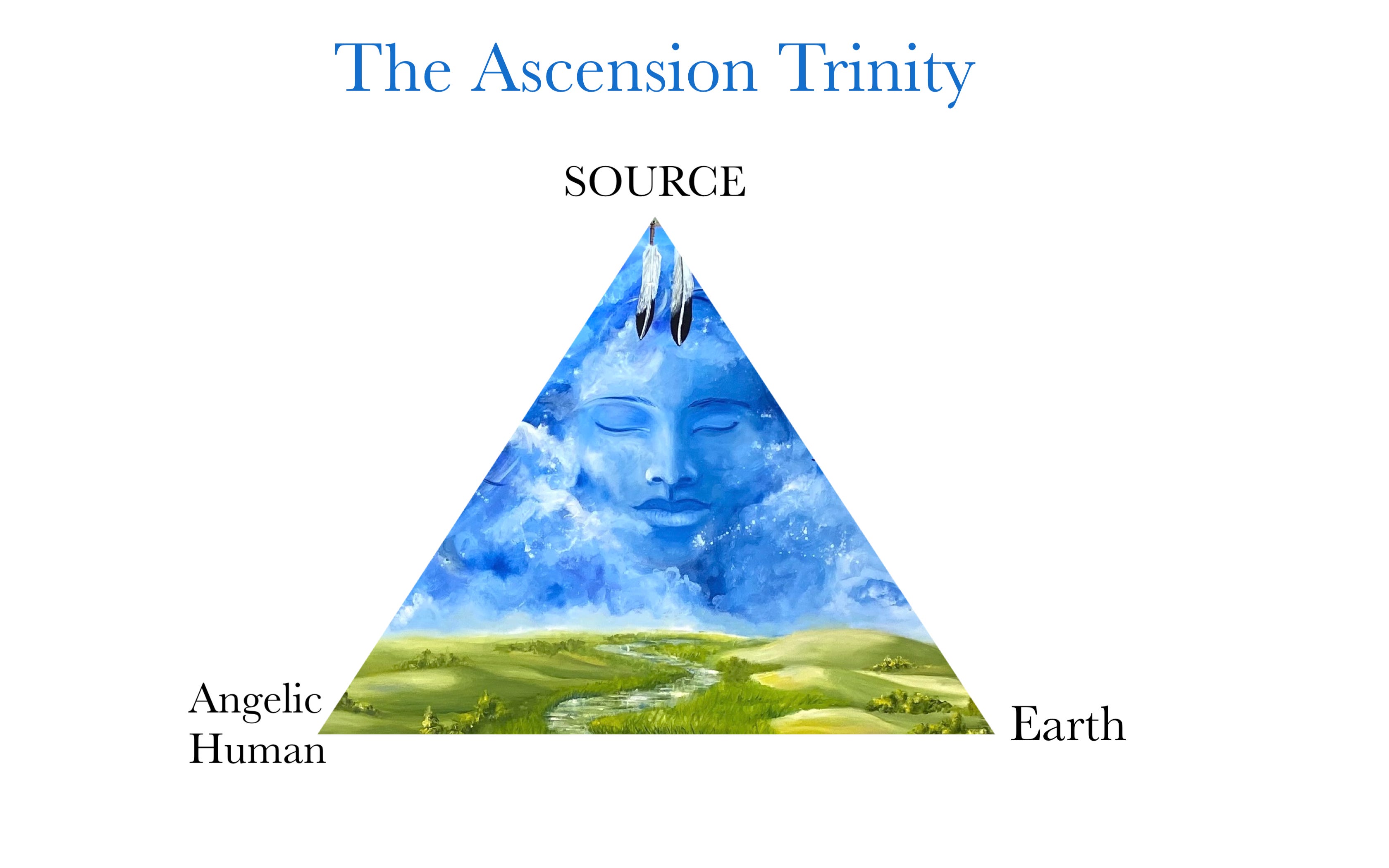 The Ascension Trinity

SOURCE

Angelic
Human

Earth